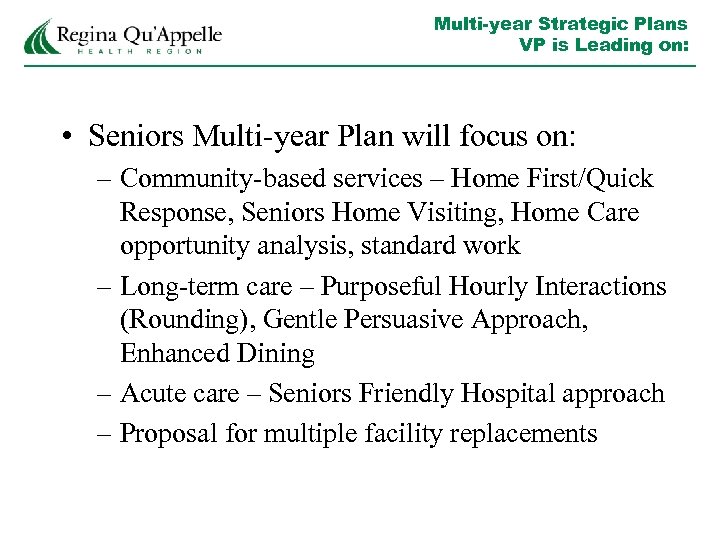 Regina Qu'Appelle
HEALTH REGION

Multi-year Strategic Plans
VP is Leading on:

• Seniors Multi-year Plan will focus on:
– Community-based services – Home First/Quick Response, Seniors Home Visiting, Home Care opportunity analysis, standard work
– Long-term care – Purposeful Hourly Interactions (Rounding), Gentle Persuasive Approach, Enhanced Dining
– Acute care – Seniors Friendly Hospital approach
– Proposal for multiple facility replacements